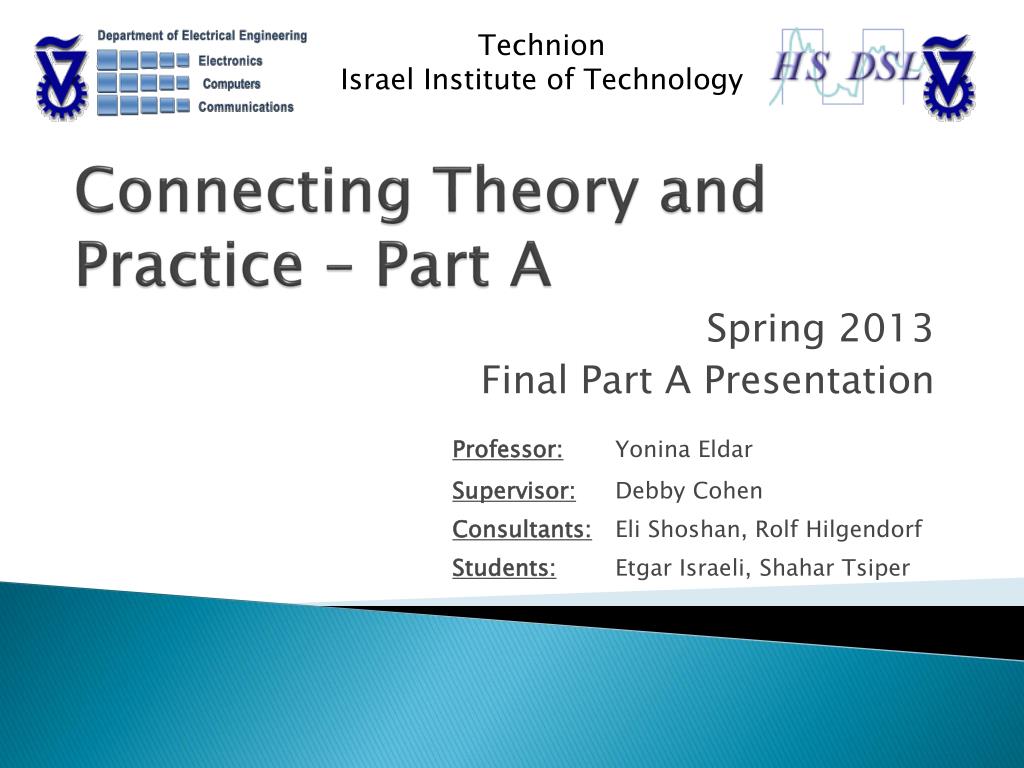 Department of Electrical Engineering
Electronics
Computers
Communications

Technion
Israel Institute of Technology

HS DSL

Connecting Theory and Practice – Part A

Spring 2013
Final Part A Presentation

Professor: Yonina Eldar
Supervisor: Debby Cohen
Consultants: Eli Shoshan, Rolf Hilgendorf
Students: Etgar Israeli, Shahar Tsiper